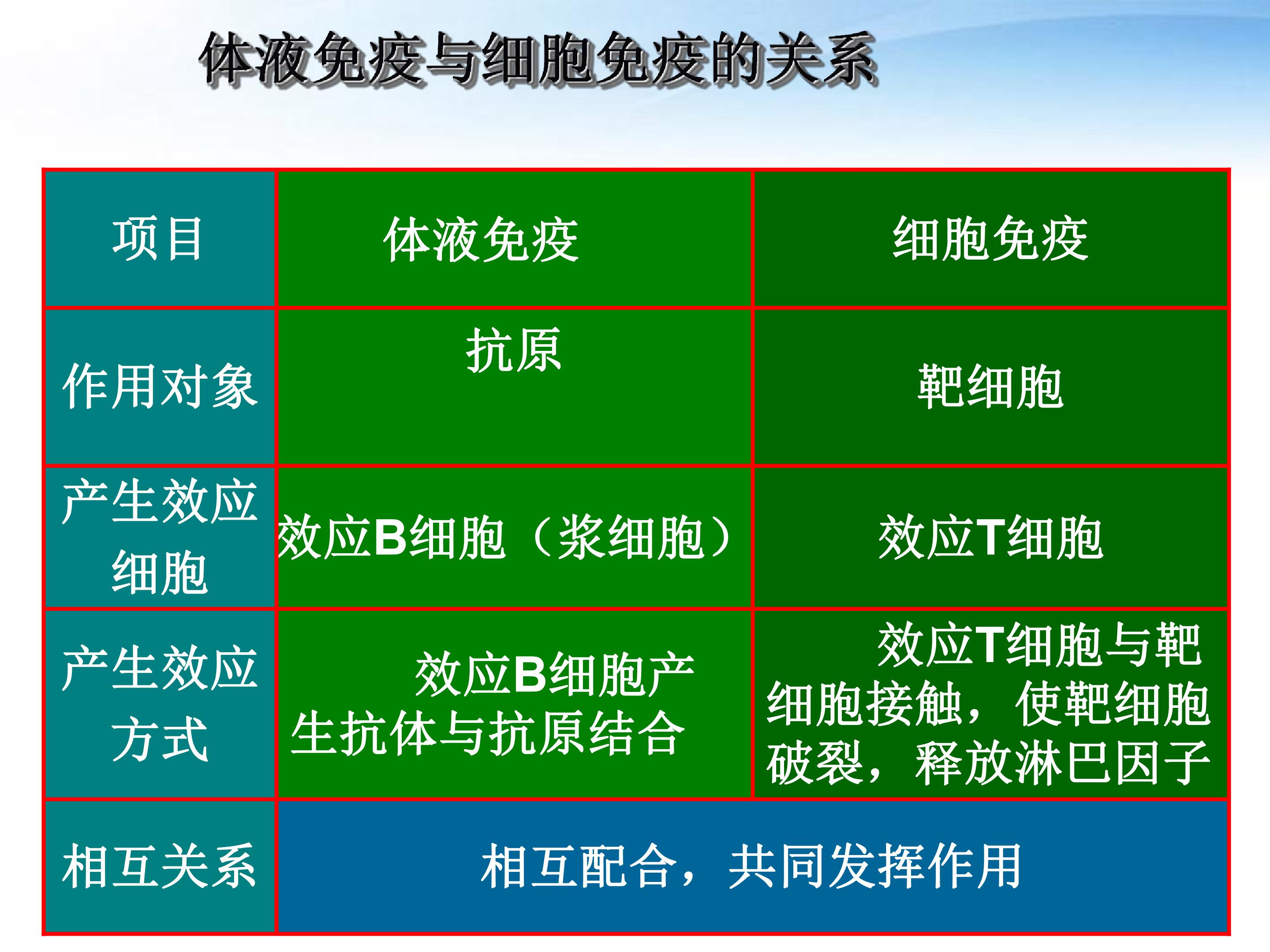 体液免疫与细胞免疫的关系

| 项目 | 体液免疫 | 细胞免疫 |
|---|---|---|
| 作用对象 | 抗原 | 靶细胞 |
| 产生效应细胞 | 效应B细胞（浆细胞） | 效应T细胞 |
| 产生效应方式 | 效应B细胞产生抗体与抗原结合 | 效应T细胞与靶细胞接触，使靶细胞破裂，释放淋巴因子 |
| 相互关系 | 相互配合，共同发挥作用 | |